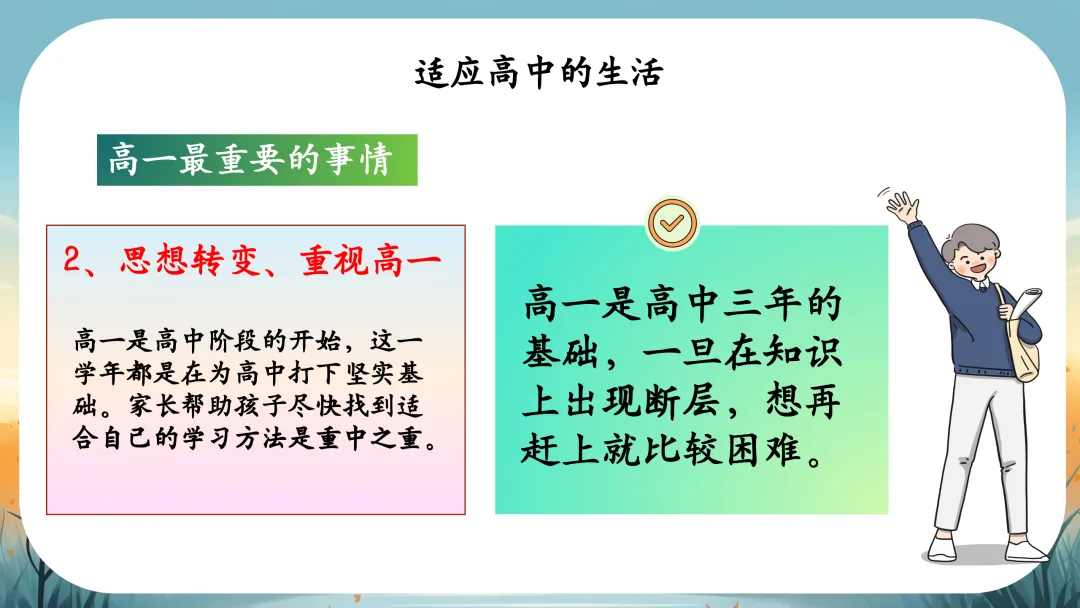 适应高中的生活

高一最重要的事情

2、思想转变、重视高一

高一是高中阶段的开始，这一学年都是在为高中打下坚实基础。家长帮助孩子尽快找到适合自己的学习方法是重中之重。

高一是高中三年的基础，一旦在知识上出现断层，想再赶上就比较困难。